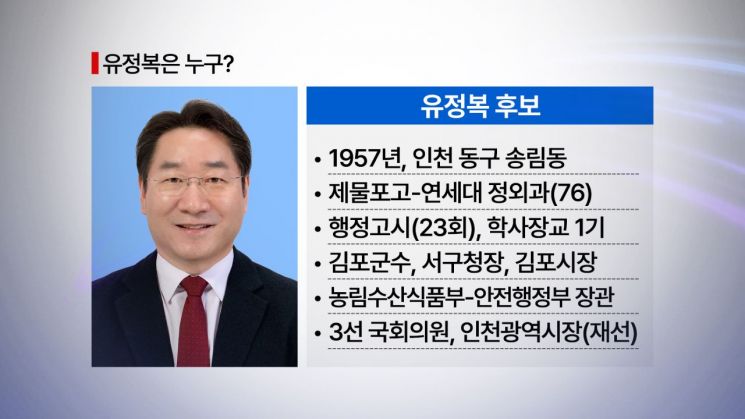 유정복은 누구?

유정복 후보

• 1957년, 인천 동구 송림동
• 제물포고-연세대 정외과(76)
• 행정고시(23회), 학사장교 1기
• 김포군수, 서구청장, 김포시장
• 농림수산식품부-안전행정부 장관
• 3선 국회의원, 인천광역시장(재선)